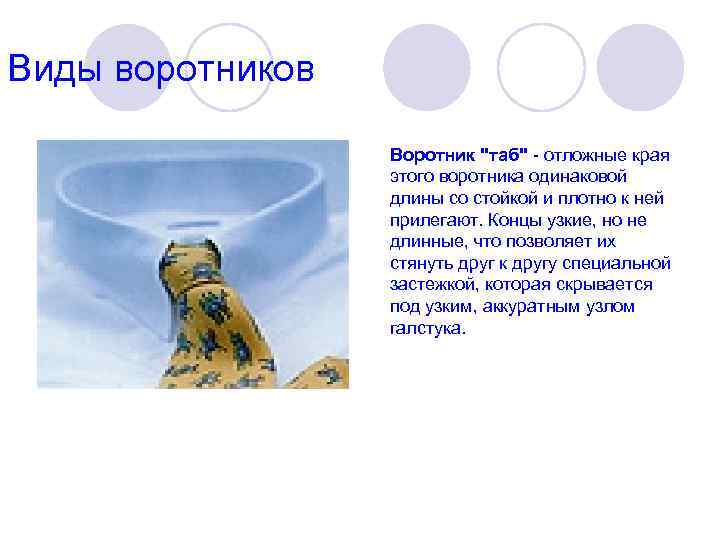 Виды воротников

Воротник "таб" - отложные края этого воротника одинаковой длины со стойкой и плотно к ней прилегают. Концы узкие, но не длинные, что позволяет их стянуть друг к другу специальной застежкой, которая скрывается под узким, аккуратным узлом галстука.